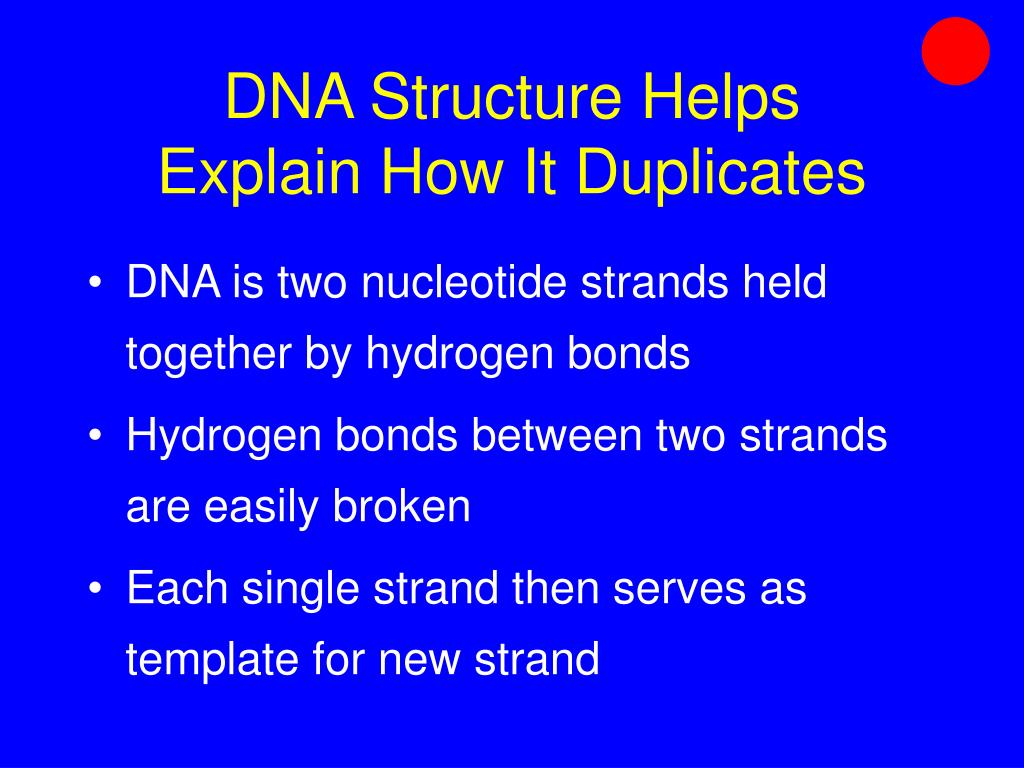 DNA Structure Helps
Explain How It Duplicates

• DNA is two nucleotide strands held together by hydrogen bonds
• Hydrogen bonds between two strands are easily broken
• Each single strand then serves as template for new strand